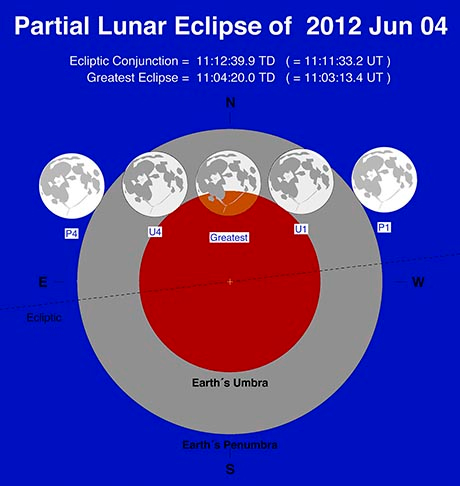 Partial Lunar Eclipse of 2012 Jun 04

Ecliptic Conjunction = 11:12:39.9 TD ( = 11:11:33.2 UT )
Greatest Eclipse = 11:04:20.0 TD ( = 11:03:13.4 UT )

N

P4

U4

Greatest

U1

P1

E

W

Ecliptic

Earth´s Umbra

Earth´s Penumbra

S